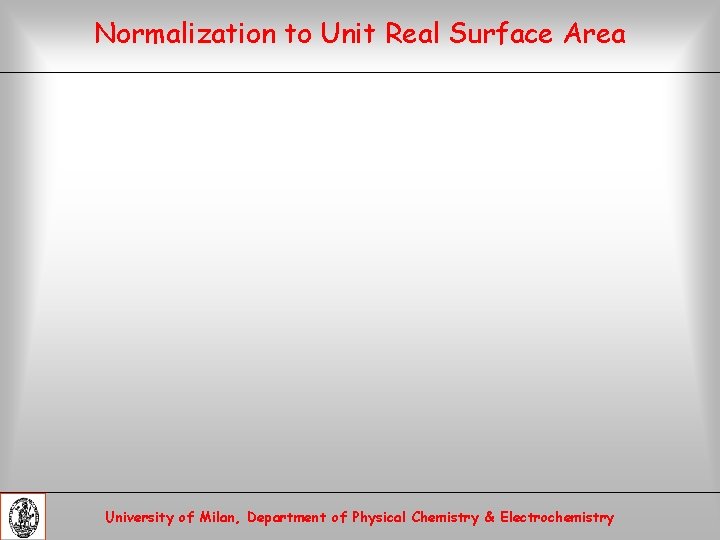 Normalization to Unit Real Surface Area

University of Milan, Department of Physical Chemistry & Electrochemistry